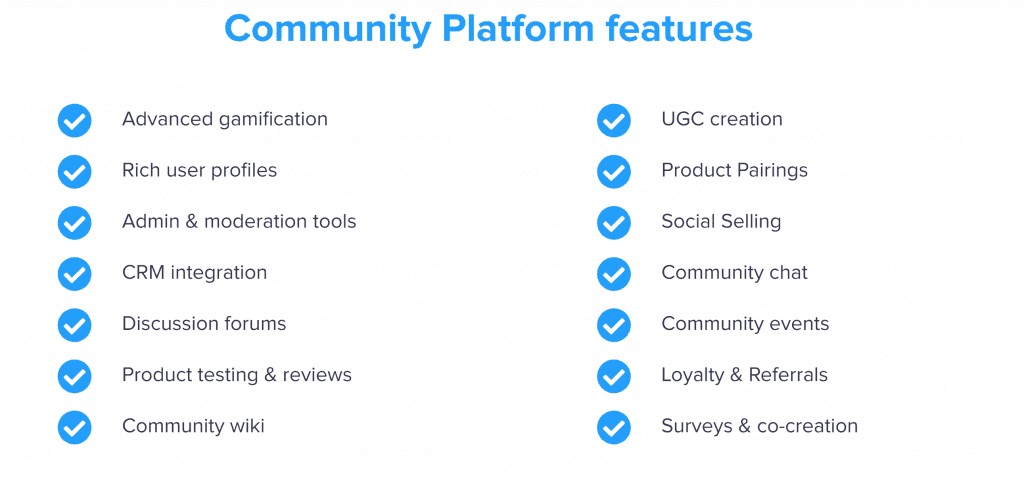 Community Platform features

Advanced gamification

Rich user profiles

Admin & moderation tools

CRM integration

Discussion forums

Product testing & reviews

Community wiki

UGC creation

Product Pairings

Social Selling

Community chat

Community events

Loyalty & Referrals

Surveys & co-creation